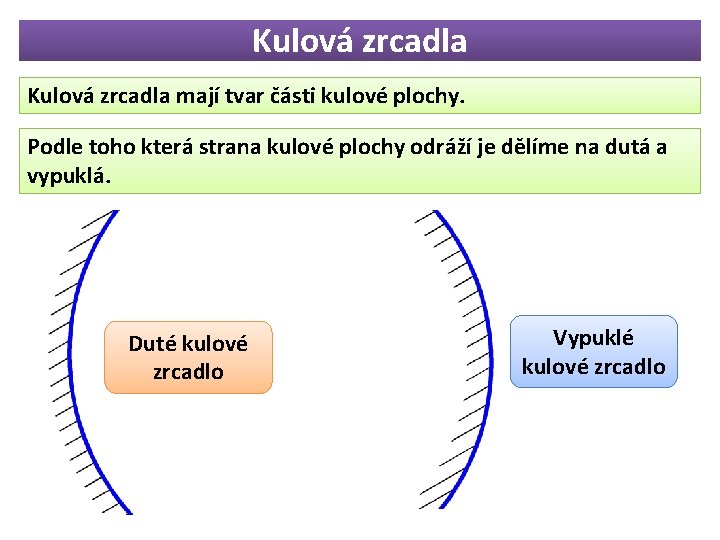 Kulová zrcadla

Kulová zrcadla mají tvar části kulové plochy.

Podle toho která strana kulové plochy odráží je dělíme na dutá a vypuklá.

Duté kulové zrcadlo

Vypuklé kulové zrcadlo